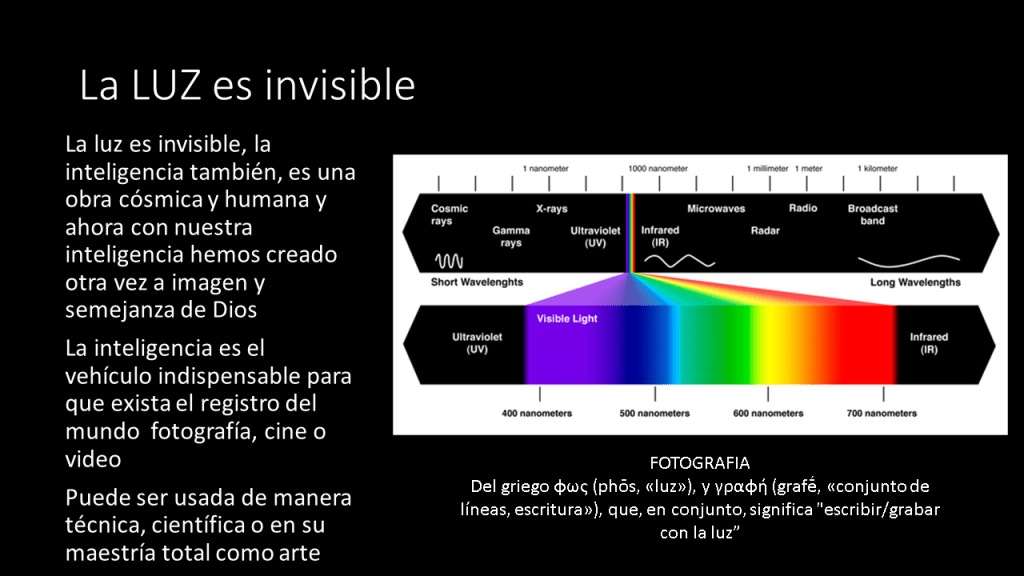 La LUZ es invisible

La luz es invisible, la inteligencia también, es una obra cósmica y humana y ahora con nuestra inteligencia hemos creado otra vez a imagen y semejanza de Dios

La inteligencia es el vehículo indispensable para que exista el registro del mundo fotografía, cine o video

Puede ser usada de manera técnica, científica o en su maestría total como arte

1 nanometer
1000 nanometer
1 millimeter
1 meter
1 kilometer

Cosmic rays
Gamma rays
X-rays
Ultraviolet (UV)
Infrared (IR)
Microwaves
Radar
Radio
Broadcast band

Short Wavelenghts
Long Wavelengths

Ultraviolet (UV)
Visible Light
Infrared (IR)

400 nanometers
500 nanometers
600 nanometers
700 nanometers

FOTOGRAFIA
Del griego φως (phōs, «luz»), y γραφή (grafḗ, «conjunto de líneas, escritura»), que, en conjunto, significa "escribir/grabar con la luz”